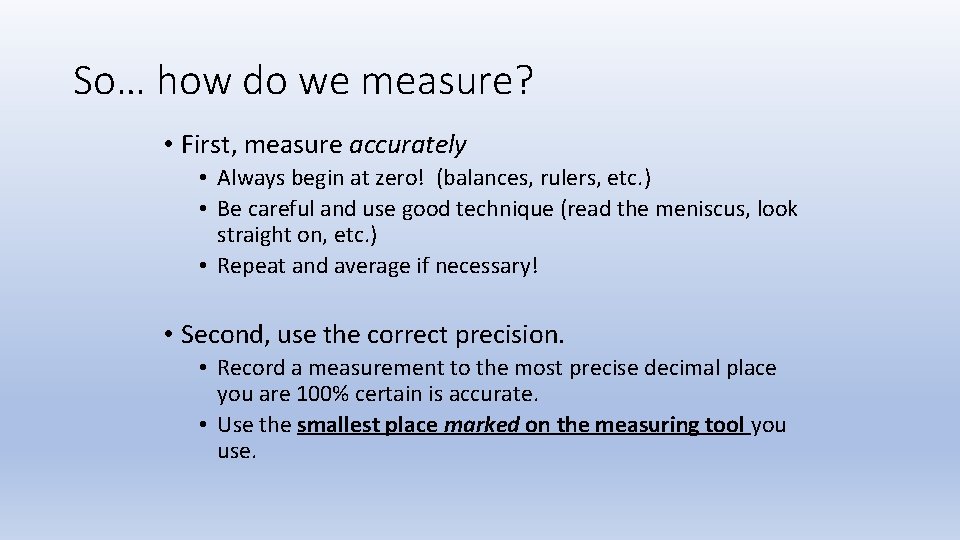 So… how do we measure?

• First, measure accurately
• Always begin at zero! (balances, rulers, etc.)
• Be careful and use good technique (read the meniscus, look straight on, etc.)
• Repeat and average if necessary!

• Second, use the correct precision.
• Record a measurement to the most precise decimal place you are 100% certain is accurate.
• Use the smallest place marked on the measuring tool you use.